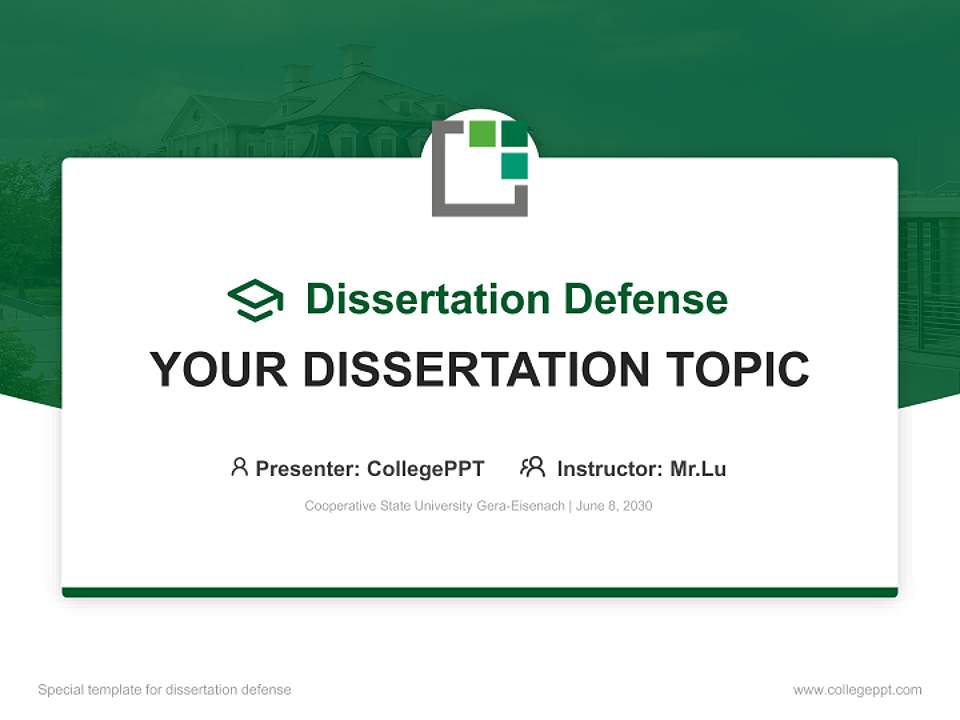 Dissertation Defense

YOUR DISSERTATION TOPIC

Presenter: CollegePPT Instructor: Mr.Lu

Cooperative State University Gera-Eisenach | June 8, 2030

Special template for dissertation defense

www.collegeppt.com